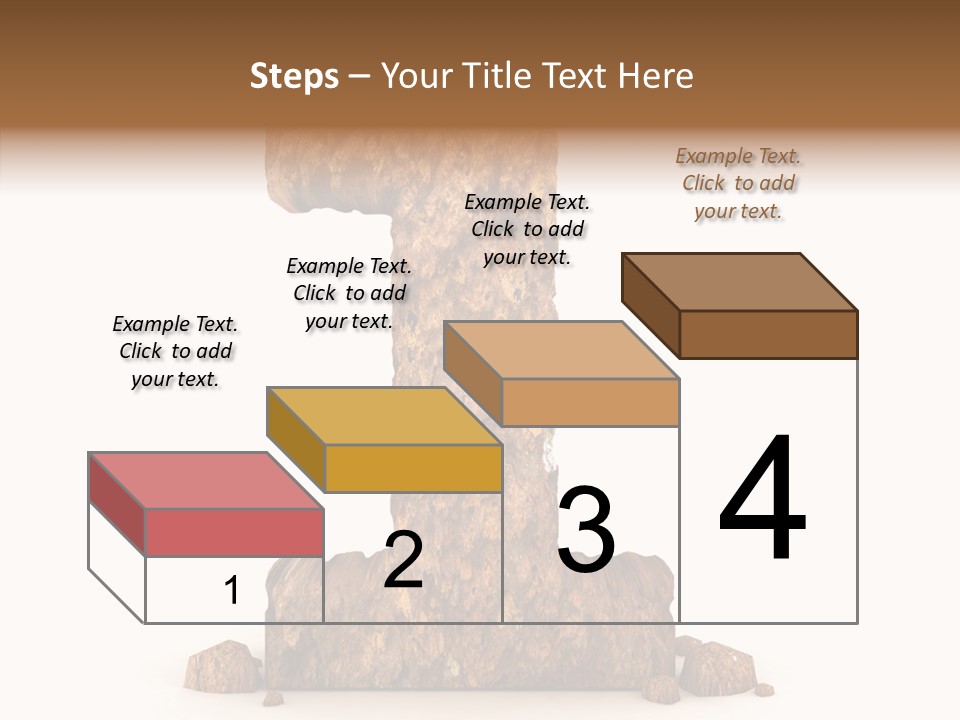 Steps – Your Title Text Here

Example Text. Click to add your text.

Example Text. Click to add your text.

Example Text. Click to add your text.

Example Text. Click to add your text.

1

2

3

4